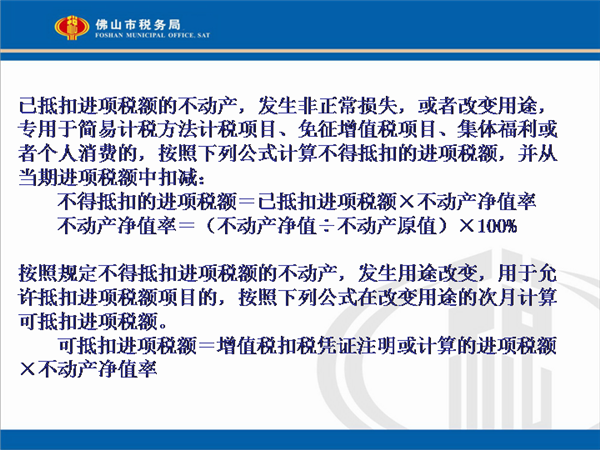 佛山市税务局
FOSHAN MUNICIPAL OFFICE, SAT

已抵扣进项税额的不动产，发生非正常损失，或者改变用途，专用于简易计税方法计税项目、免征增值税项目、集体福利或者个人消费的，按照下列公式计算不得抵扣的进项税额，并从当期进项税额中扣减：

不得抵扣的进项税额＝已抵扣进项税额×不动产净值率

不动产净值率＝（不动产净值÷不动产原值）×100%

按照规定不得抵扣进项税额的不动产，发生用途改变，用于允许抵扣进项税额项目的，按照下列公式在改变用途的次月计算可抵扣进项税额。

可抵扣进项税额＝增值税扣税凭证注明或计算的进项税额×不动产净值率